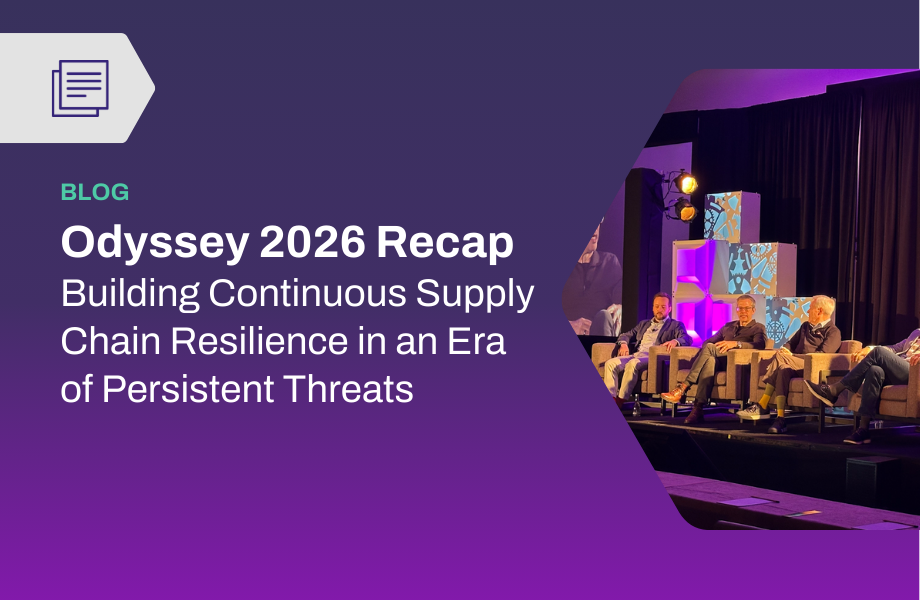 BLOG

Odyssey 2026 Recap

Building Continuous Supply Chain Resilience in an Era of Persistent Threats